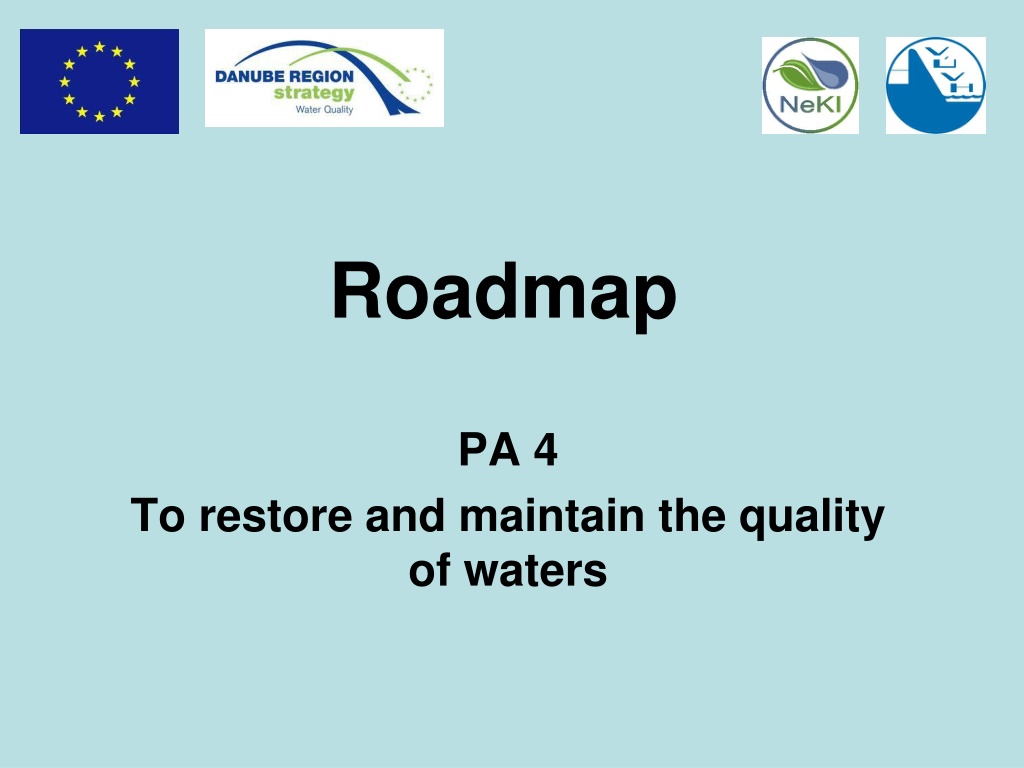 DANUBE REGION
strategy
Water Quality

NeKI

Roadmap

PA 4

To restore and maintain the quality of waters